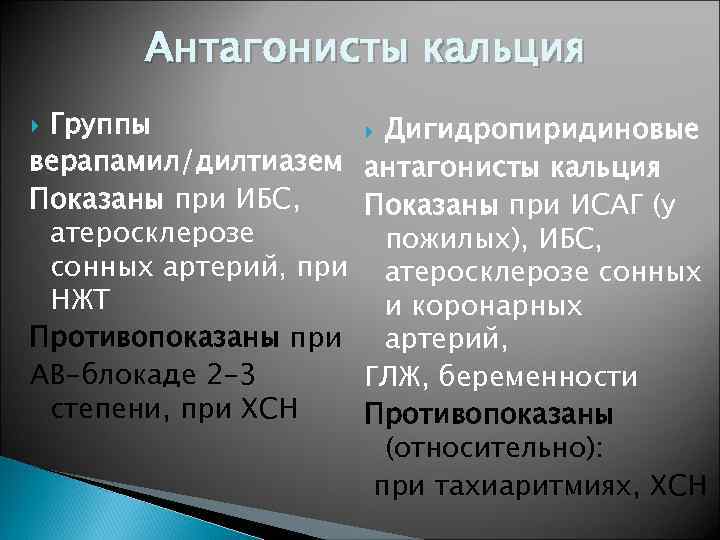 Антагонисты кальция

Группы верапамил/дилтиазем
Показаны при ИБС, атеросклерозе сонных артерий, при НЖТ
Противопоказаны при АВ-блокаде 2-3 степени, при ХСН

Дигидропиридиновые антагонисты кальция
Показаны при ИСАГ (у пожилых), ИБС, атеросклерозе сонных и коронарных артерий,
ГЛЖ, беременности
Противопоказаны (относительно):
при тахиаритмиях, ХСН